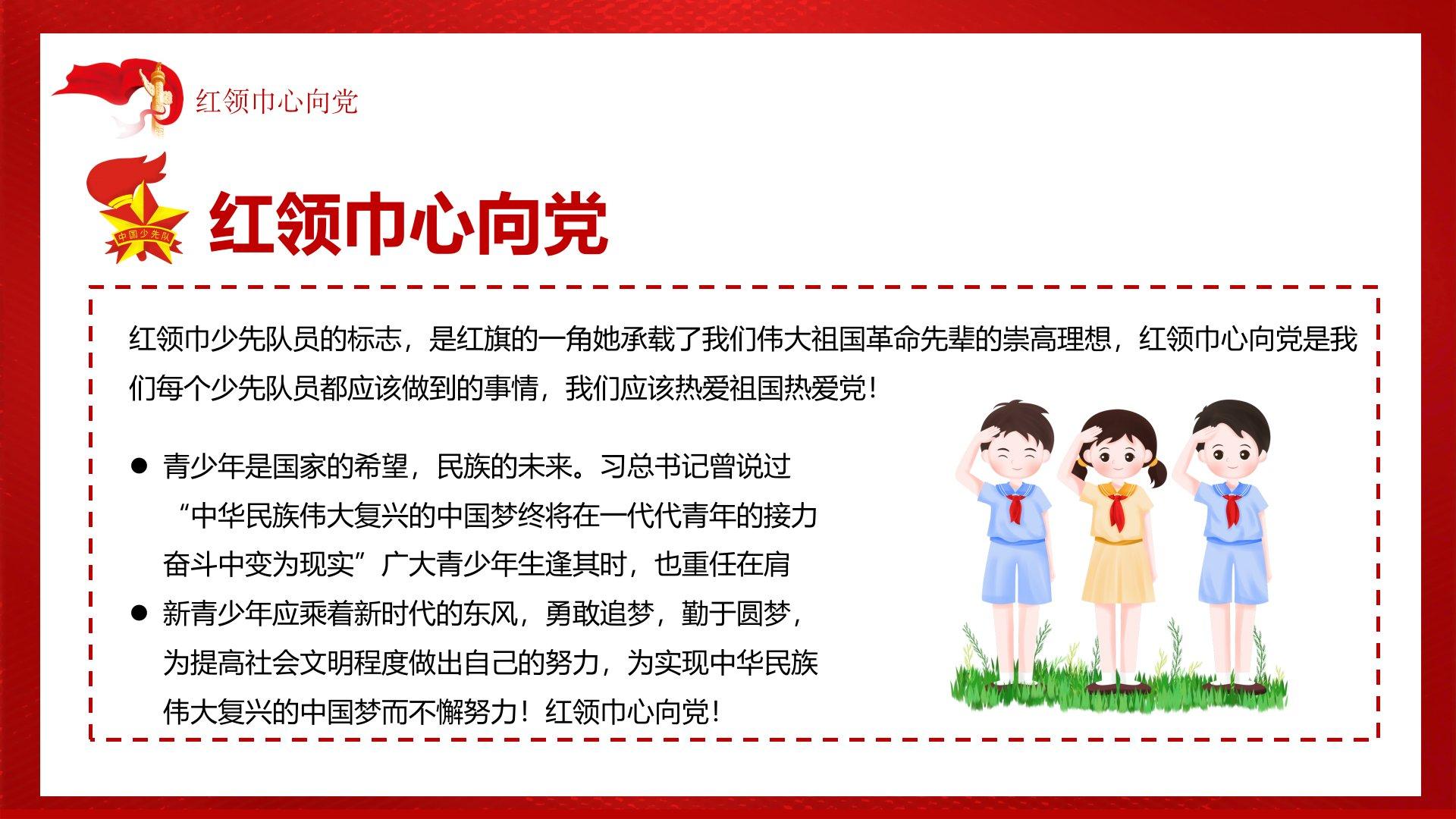 红领巾心向党

中国少先队

红领巾心向党

红领巾少先队员的标志，是红旗的一角她承载了我们伟大祖国革命先辈的崇高理想，红领巾心向党是我们每个少先队员都应该做到的事情，我们应该热爱祖国热爱党！

● 青少年是国家的希望，民族的未来。习总书记曾说过“中华民族伟大复兴的中国梦终将在一代代青年的接力奋斗中变为现实”广大青少年生逢其时，也重任在肩

● 新青少年应乘着新时代的东风，勇敢追梦，勤于圆梦，为提高社会文明程度做出自己的努力，为实现中华民族伟大复兴的中国梦而不懈努力！红领巾心向党！